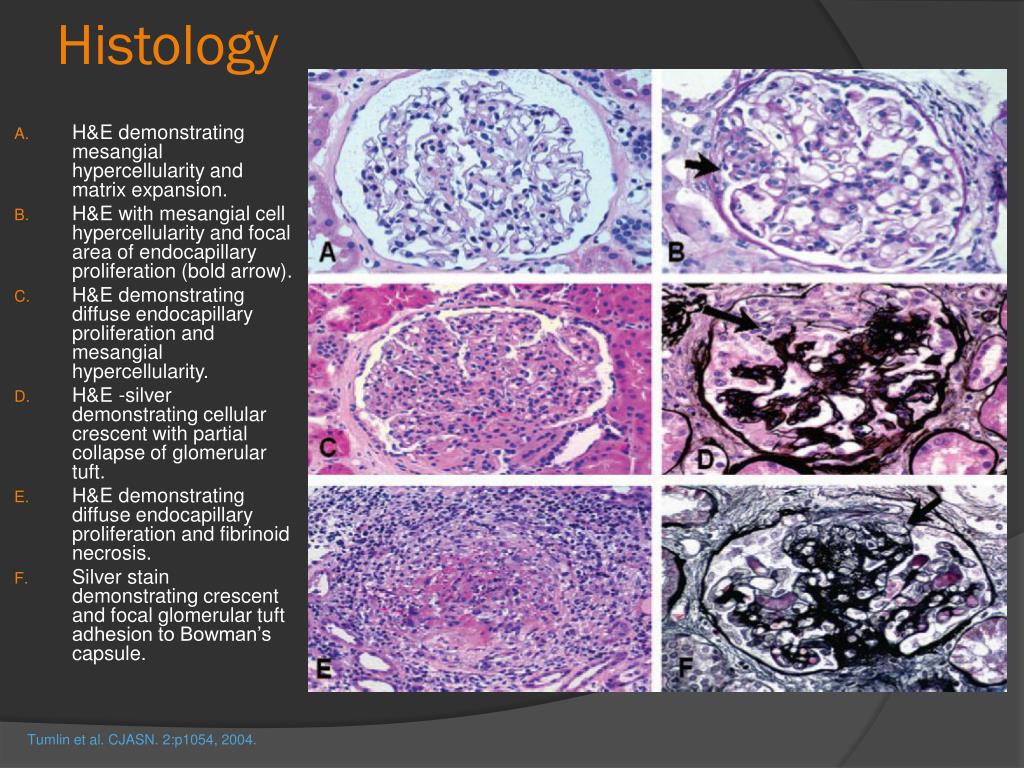 Histology

A. H&E demonstrating mesangial hypercellularity and matrix expansion.
B. H&E with mesangial cell hypercellularity and focal area of endocapillary proliferation (bold arrow).
C. H&E demonstrating diffuse endocapillary proliferation and mesangial hypercellularity.
D. H&E -silver demonstrating cellular crescent with partial collapse of glomerular tuft.
E. H&E demonstrating diffuse endocapillary proliferation and fibrinoid necrosis.
F. Silver stain demonstrating crescent and focal glomerular tuft adhesion to Bowman's capsule.

A
B
C
D
E
F

Tumlin et al. CJASN. 2:p1054, 2004.